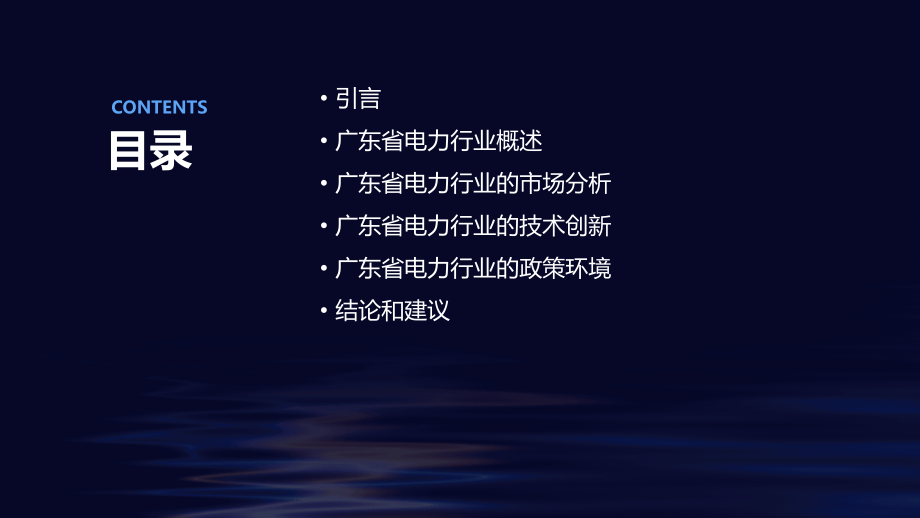 CONTENTS
目录

• 引言
• 广东省电力行业概述
• 广东省电力行业的市场分析
• 广东省电力行业的技术创新
• 广东省电力行业的政策环境
• 结论和建议